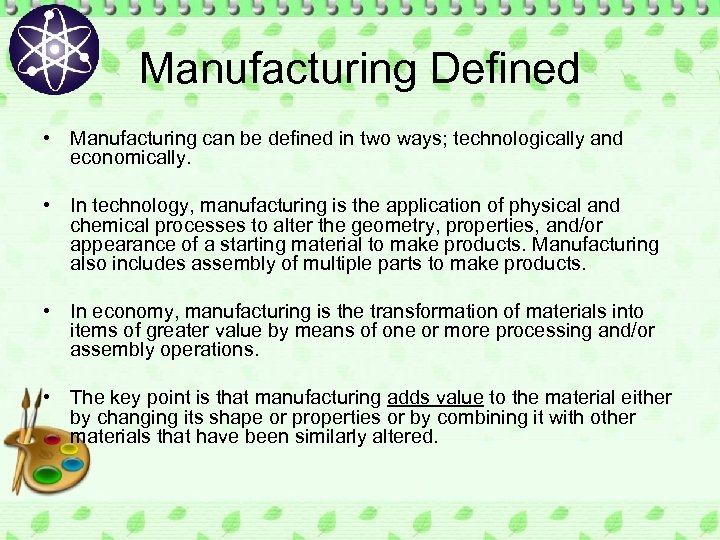 Manufacturing Defined

• Manufacturing can be defined in two ways; technologically and economically.

• In technology, manufacturing is the application of physical and chemical processes to alter the geometry, properties, and/or appearance of a starting material to make products. Manufacturing also includes assembly of multiple parts to make products.

• In economy, manufacturing is the transformation of materials into items of greater value by means of one or more processing and/or assembly operations.

• The key point is that manufacturing adds value to the material either by changing its shape or properties or by combining it with other materials that have been similarly altered.